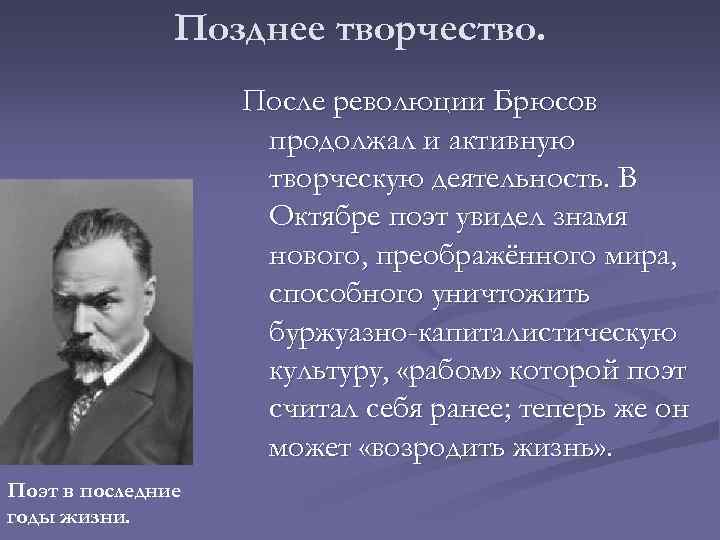 Позднее творчество.

После революции Брюсов продолжал и активную творческую деятельность. В Октябре поэт увидел знамя нового, преображённого мира, способного уничтожить буржуазно-капиталистическую культуру, «рабом» которой поэт считал себя ранее; теперь же он может «возродить жизнь».

Поэт в последние годы жизни.